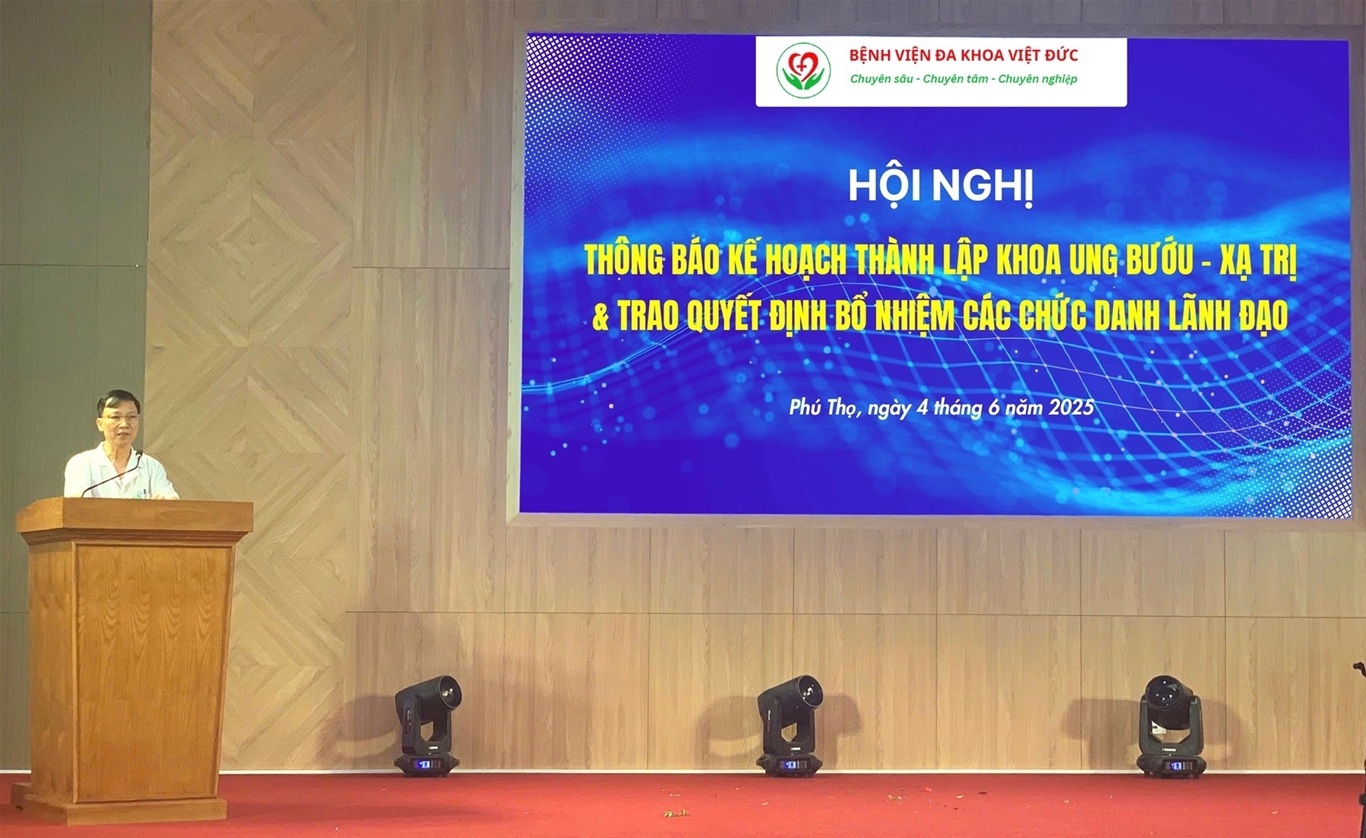 BỆNH VIỆN ĐA KHOA VIỆT ĐỨC
Chuyên sâu - Chuyên tâm - Chuyên nghiệp

HỘI NGHỊ

THÔNG BÁO KẾ HOẠCH THÀNH LẬP KHOA UNG BƯỚU - XẠ TRỊ
& TRAO QUYẾT ĐỊNH BỔ NHIỆM CÁC CHỨC DANH LÃNH ĐẠO

Phú Thọ, ngày 4 tháng 6 năm 2025